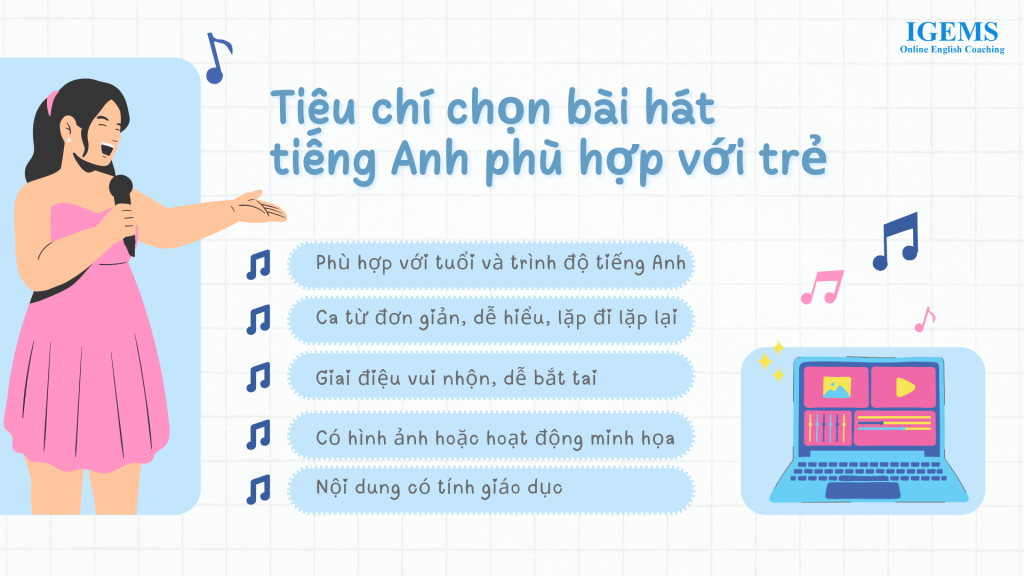 IGEMS
Online English Coaching

Tiêu chí chọn bài hát tiếng Anh phù hợp với trẻ

Phù hợp với tuổi và trình độ tiếng Anh

Ca từ đơn giản, dễ hiểu, lặp đi lặp lại

Giai điệu vui nhộn, dễ bắt tai

Có hình ảnh hoặc hoạt động minh họa

Nội dung có tính giáo dục